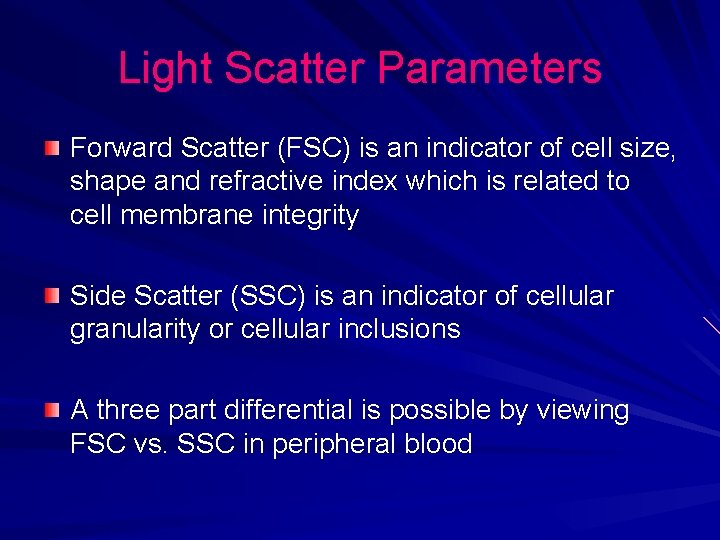 Light Scatter Parameters

Forward Scatter (FSC) is an indicator of cell size, shape and refractive index which is related to cell membrane integrity

Side Scatter (SSC) is an indicator of cellular granularity or cellular inclusions

A three part differential is possible by viewing FSC vs. SSC in peripheral blood